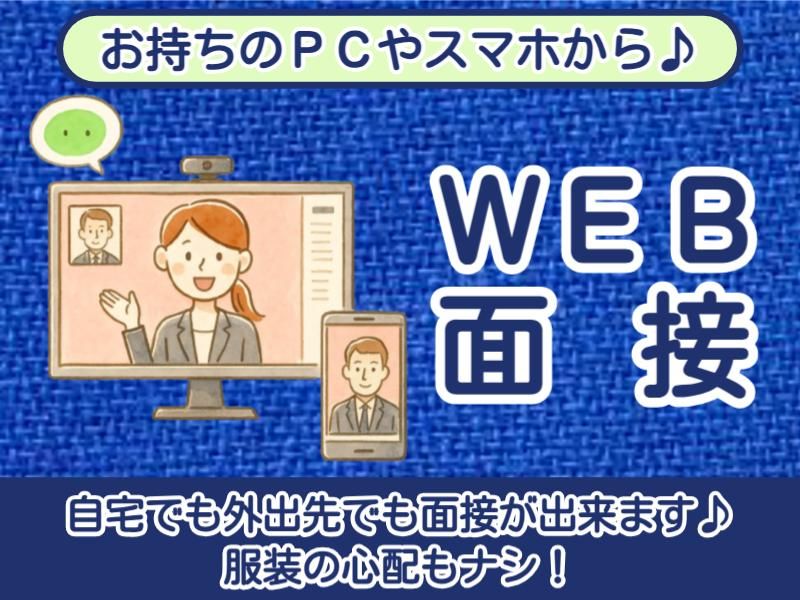 お持ちのＰＣやスマホから♪

ＷＥＢ
面　接

自宅でも外出先でも面接が出来ます♪
服装の心配もナシ！